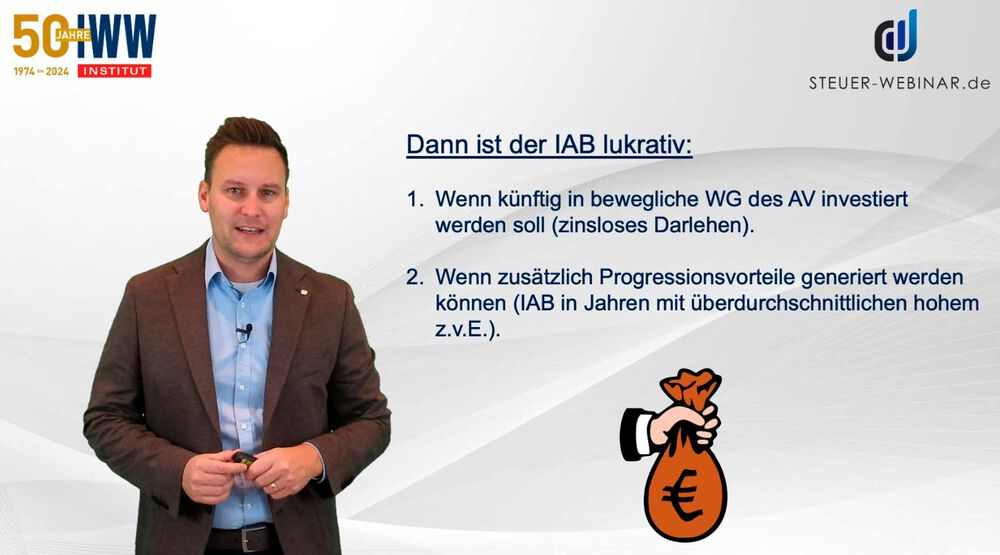 50 JAHRE IWW
1974 bis 2024 INSTITUT

STEUER-WEBINAR.de

Dann ist der IAB lukrativ:

1. Wenn künftig in bewegliche WG des AV investiert werden soll (zinsloses Darlehen).

2. Wenn zusätzlich Progressionsvorteile generiert werden können (IAB in Jahren mit überdurchschnittlichen hohem z.v.E.).

€